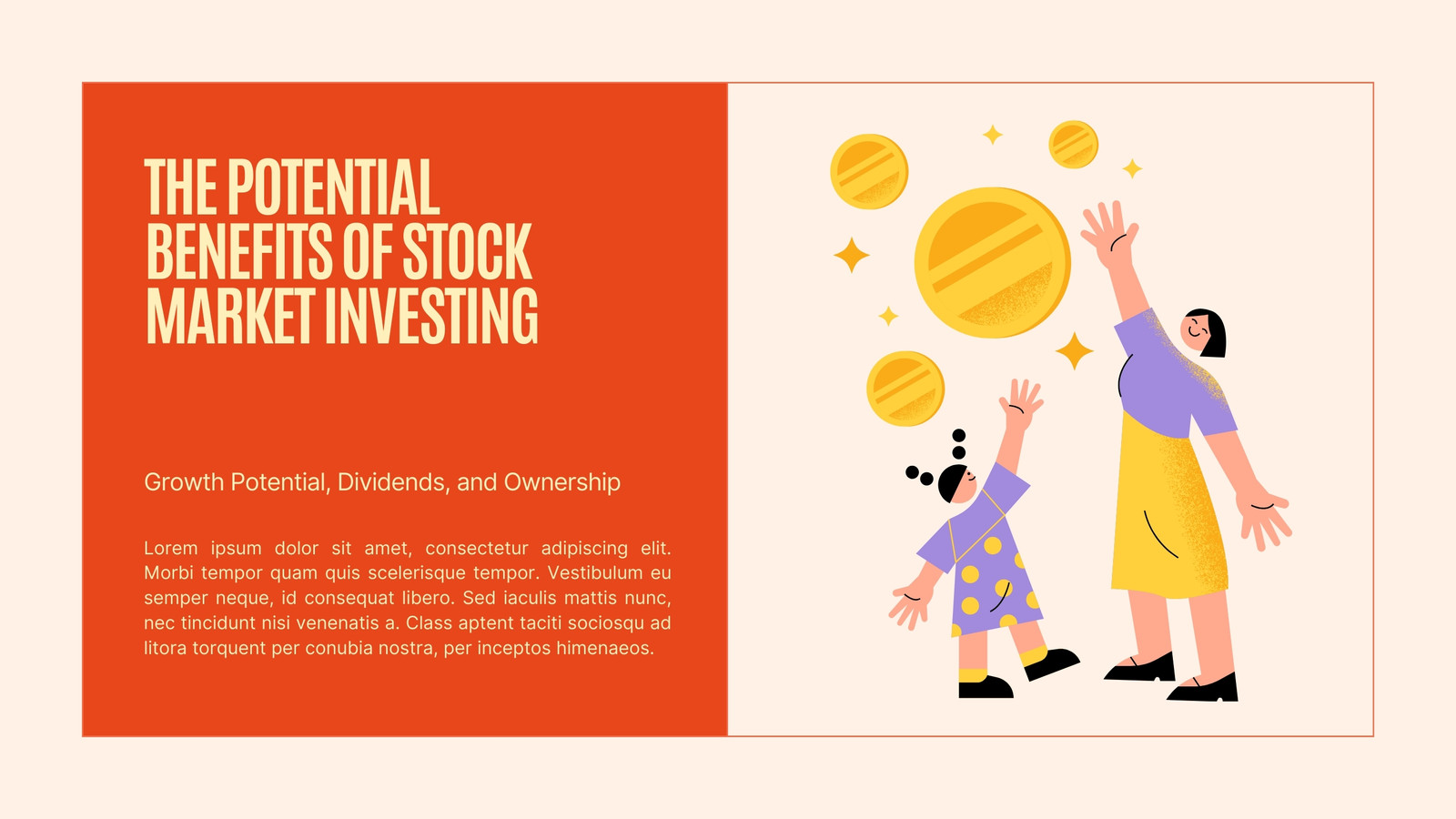 THE POTENTIAL BENEFITS OF STOCK MARKET INVESTING

Growth Potential, Dividends, and Ownership

Lorem ipsum dolor sit amet, consectetur adipiscing elit. Morbi tempor quam quis scelerisque tempor. Vestibulum eu semper neque, id consequat libero. Sed iaculis mattis nunc, nec tincidunt nisi venenatis a. Class aptent taciti sociosqu ad litora torquent per conubia nostra, per inceptos himenaeos.